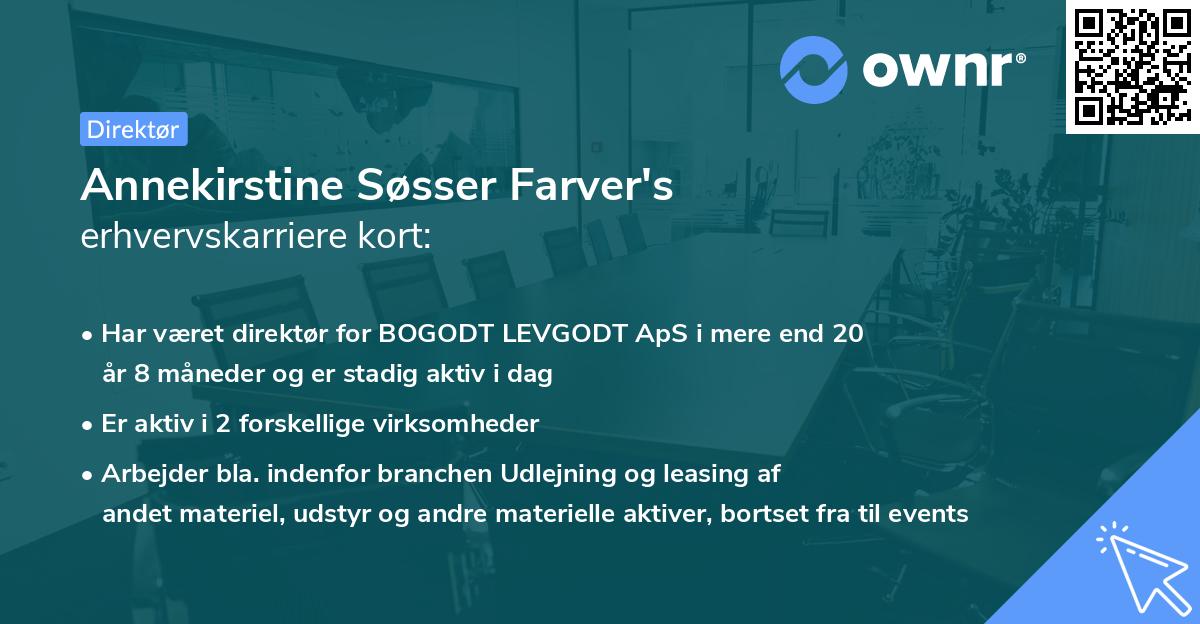 ownr®

Direktør

Annekirstine Søsser Farver's
erhvervskarriere kort:

• Har været direktør for BOGODT LEVGODT ApS i mere end 20 år 8 måneder og er stadig aktiv i dag
• Er aktiv i 2 forskellige virksomheder
• Arbejder bla. indenfor branchen Udlejning og leasing af andet materiel, udstyr og andre materielle aktiver, bortset fra til events